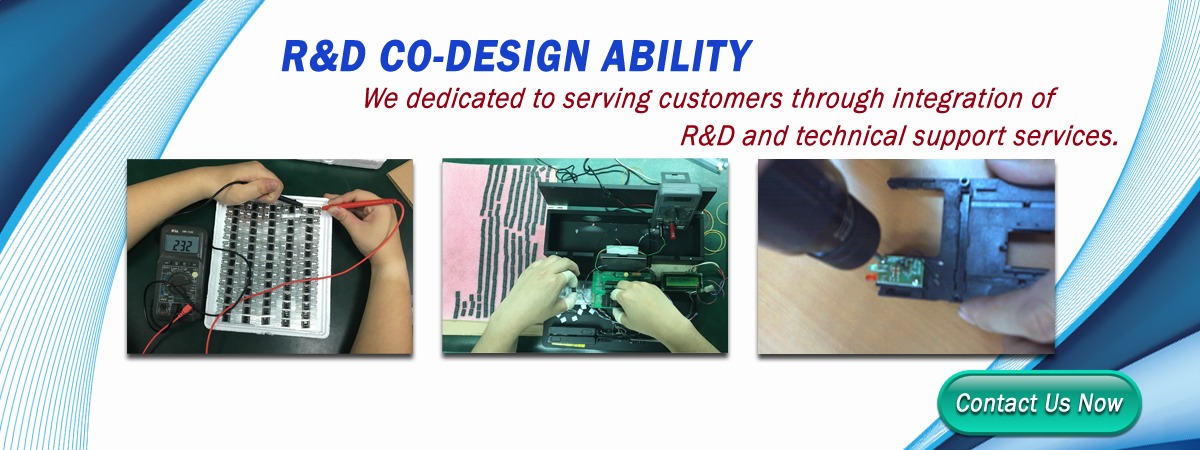 R&D CO-DESIGN ABILITY

We dedicated to serving customers through integration of R&D and technical support services.

232

Contact Us Now